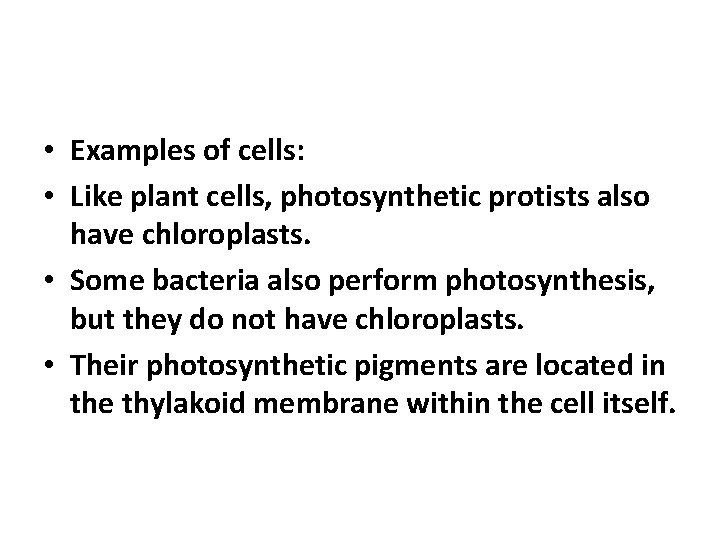 • Examples of cells:

• Like plant cells, photosynthetic protists also have chloroplasts.

• Some bacteria also perform photosynthesis, but they do not have chloroplasts.

• Their photosynthetic pigments are located in the thylakoid membrane within the cell itself.